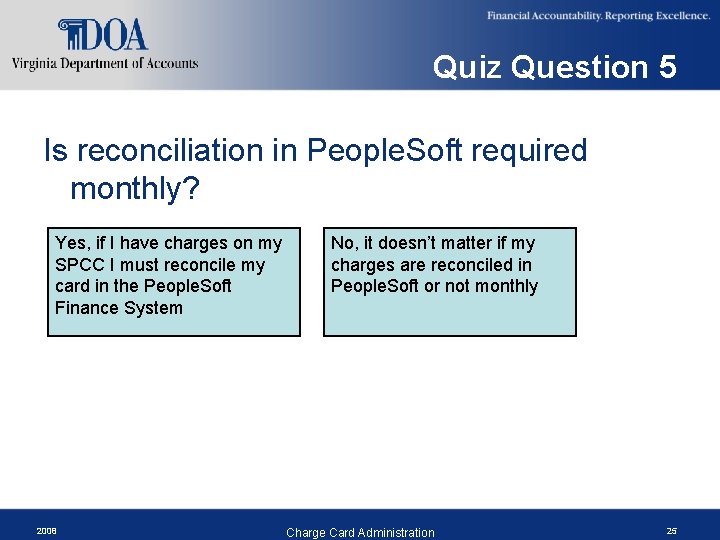 DOA
Virginia Department of Accounts

Financial Accountability. Reporting Excellence.

Quiz Question 5

Is reconciliation in PeopleSoft required monthly?

Yes, if I have charges on my SPCC I must reconcile my card in the PeopleSoft Finance System

No, it doesn't matter if my charges are reconciled in PeopleSoft or not monthly

2008

Charge Card Administration

25